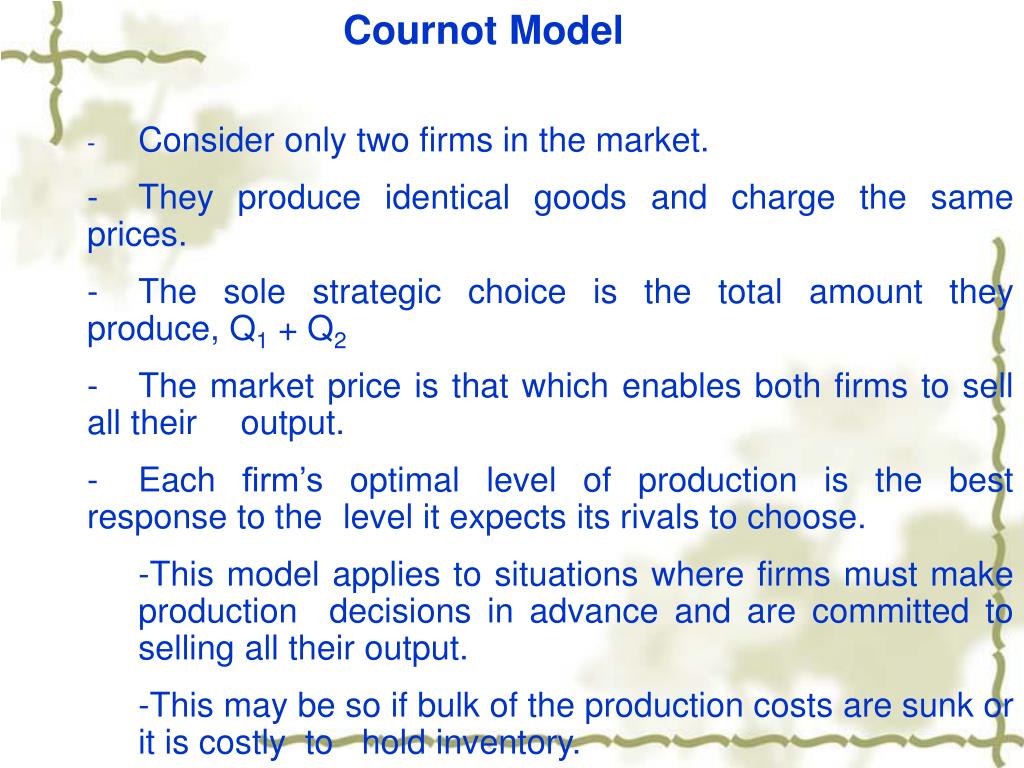 Cournot Model

- Consider only two firms in the market.

- They produce identical goods and charge the same prices.

- The sole strategic choice is the total amount they produce, $Q_1 + Q_2$

- The market price is that which enables both firms to sell all their output.

- Each firm's optimal level of production is the best response to the level it expects its rivals to choose.

-This model applies to situations where firms must make production decisions in advance and are committed to selling all their output.

-This may be so if bulk of the production costs are sunk or it is costly to hold inventory.